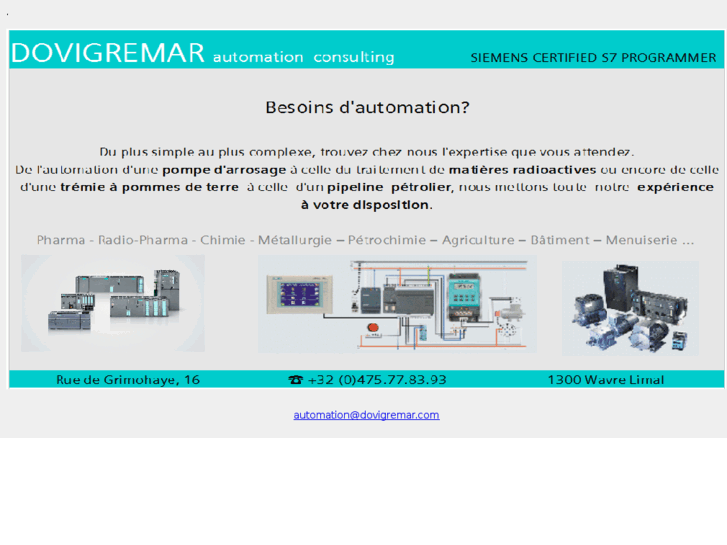 DOVIGREMAR automation consulting

SIEMENS CERTIFIED S7 PROGRAMMER

Besoins d'automation?

Du plus simple au plus complexe, trouvez chez nous l'expertise que vous attendez.
De l'automation d'une pompe d'arrosage à celle du traitement de matières radioactives ou encore de celle d'une trémie à pommes de terre à celle d'un pipeline pétrolier, nous mettons toute notre expérience à votre disposition.

Pharma - Radio-Pharma - Chimie - Métallurgie – Pétrochimie – Agriculture – Bâtiment – Menuiserie ...

Rue de Grimohaye, 16

☎ +32 (0)475.77.83.93

1300 Wavre Limal

automation@dovigremar.com